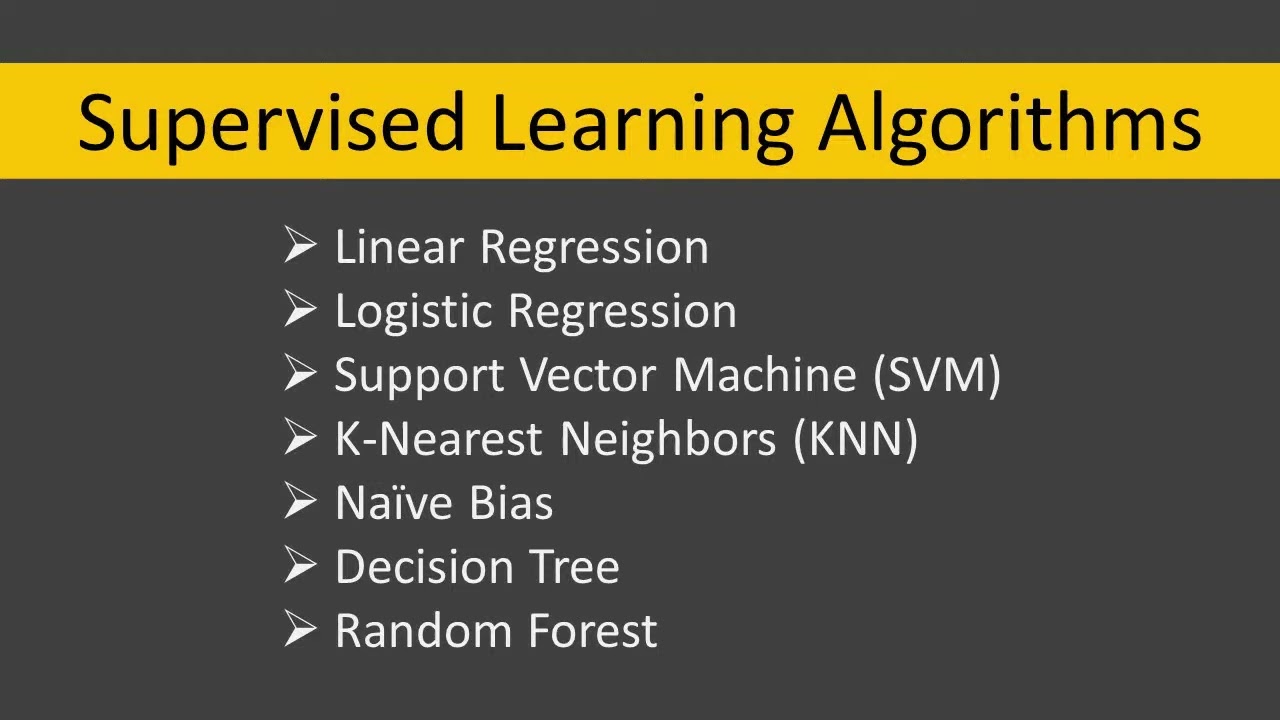 Supervised Learning Algorithms

➢ Linear Regression
➢ Logistic Regression
➢ Support Vector Machine (SVM)
➢ K-Nearest Neighbors (KNN)
➢ Naïve Bias
➢ Decision Tree
➢ Random Forest